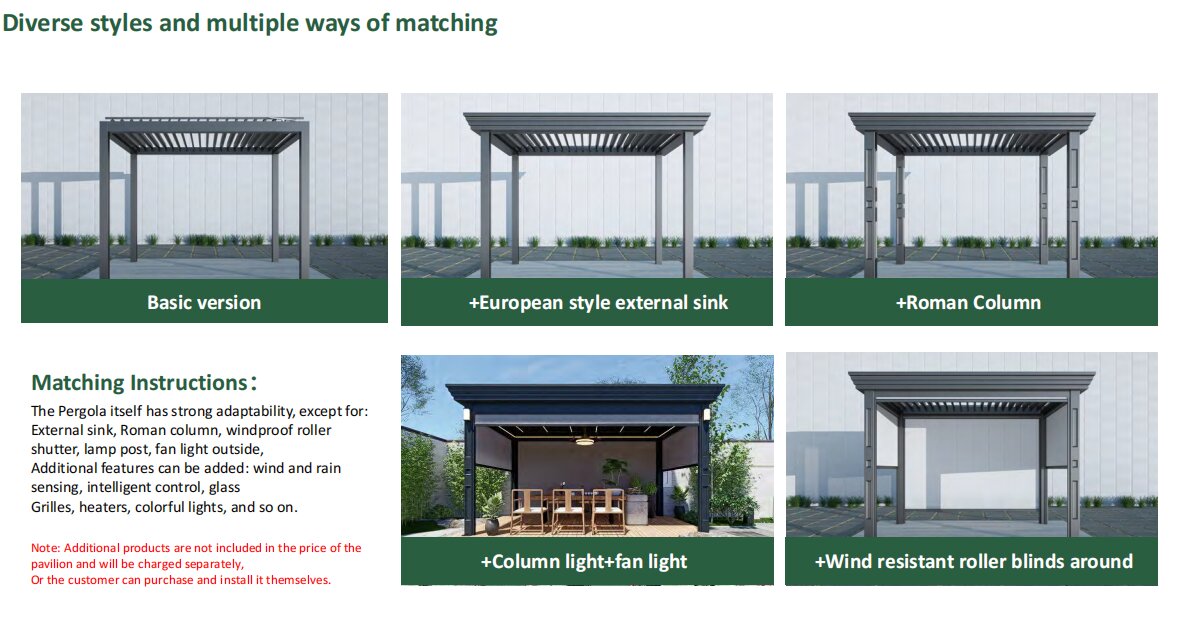 Diverse styles and multiple ways of matching

Basic version

+European style external sink

+Roman Column

Matching Instructions:

The Pergola itself has strong adaptability, except for: External sink, Roman column, windproof roller shutter, lamp post, fan light outside,
Additional features can be added: wind and rain sensing, intelligent control, glass
Grilles, heaters, colorful lights, and so on.

Note: Additional products are not included in the price of the pavilion and will be charged separately,
Or the customer can purchase and install it themselves.

+Column light+fan light

+Wind resistant roller blinds around